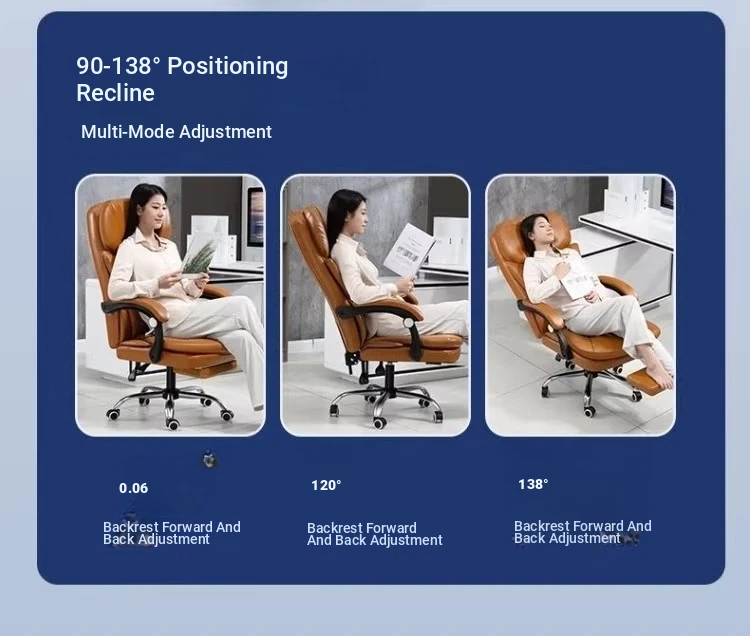 90-138° Positioning Recline

Multi-Mode Adjustment

0.06

Backrest Forward And Back Adjustment

120°

Backrest Forward And Back Adjustment

138°

Backrest Forward And Back Adjustment